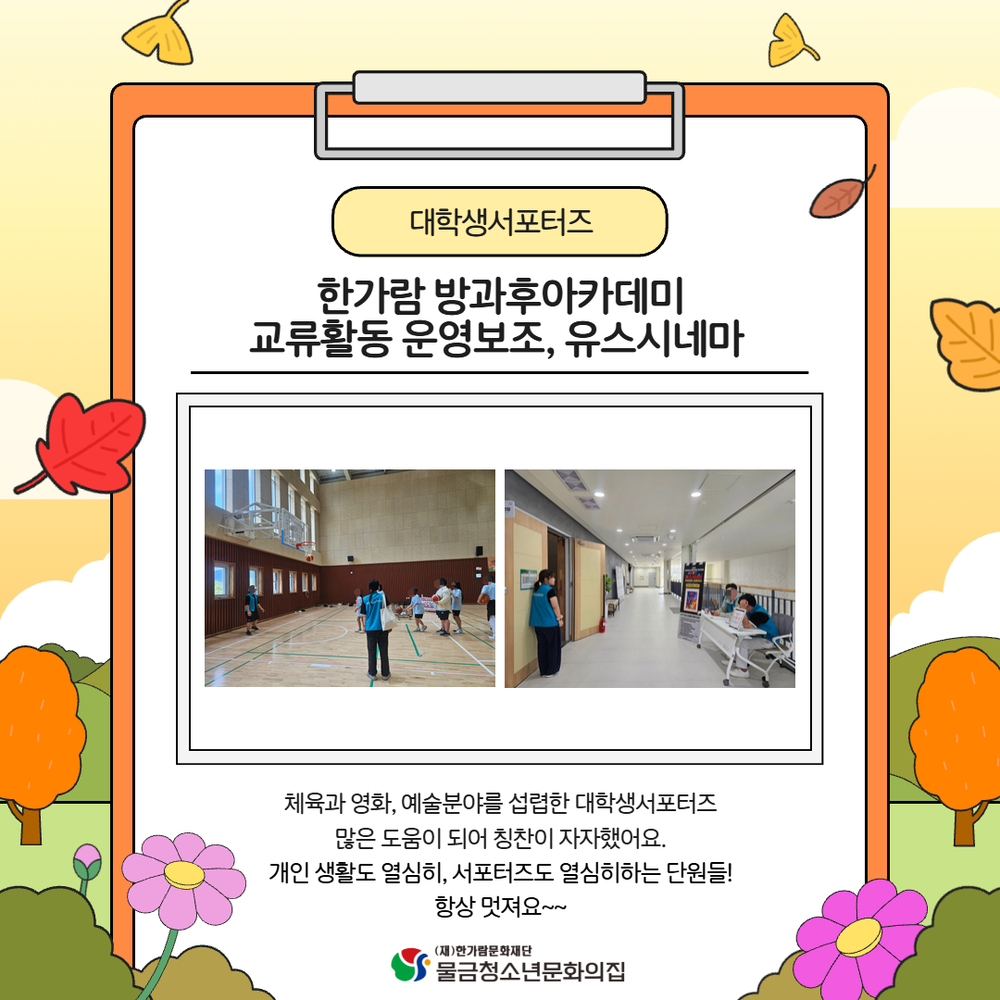 대학생서포터즈

한가람 방과후아카데미
교류활동 운영보조, 유스시네마

체육과 영화, 예술분야를 섭렵한 대학생서포터즈
많은 도움이 되어 칭찬이 자자했어요.
개인 생활도 열심히, 서포터즈도 열심히하는 단원들!
항상 멋져요~~

(재)한가람문화재단
물금청소년문화의집